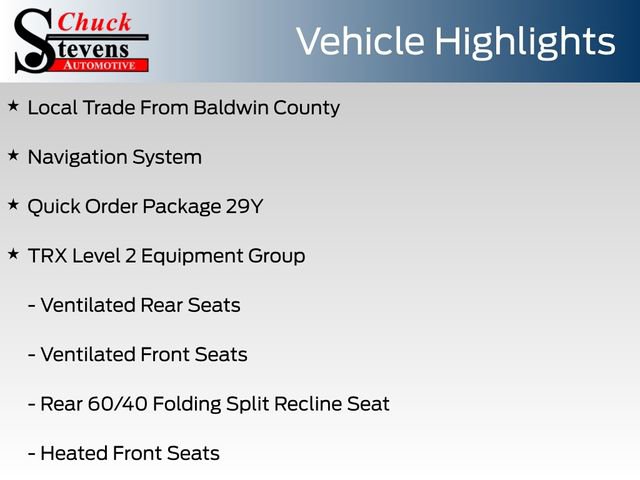 Chuck
Stevens
AUTOMOTIVE

Vehicle Highlights

★ Local Trade From Baldwin County

★ Navigation System

★ Quick Order Package 29Y

★ TRX Level 2 Equipment Group

- Ventilated Rear Seats

- Ventilated Front Seats

- Rear 60/40 Folding Split Recline Seat

- Heated Front Seats